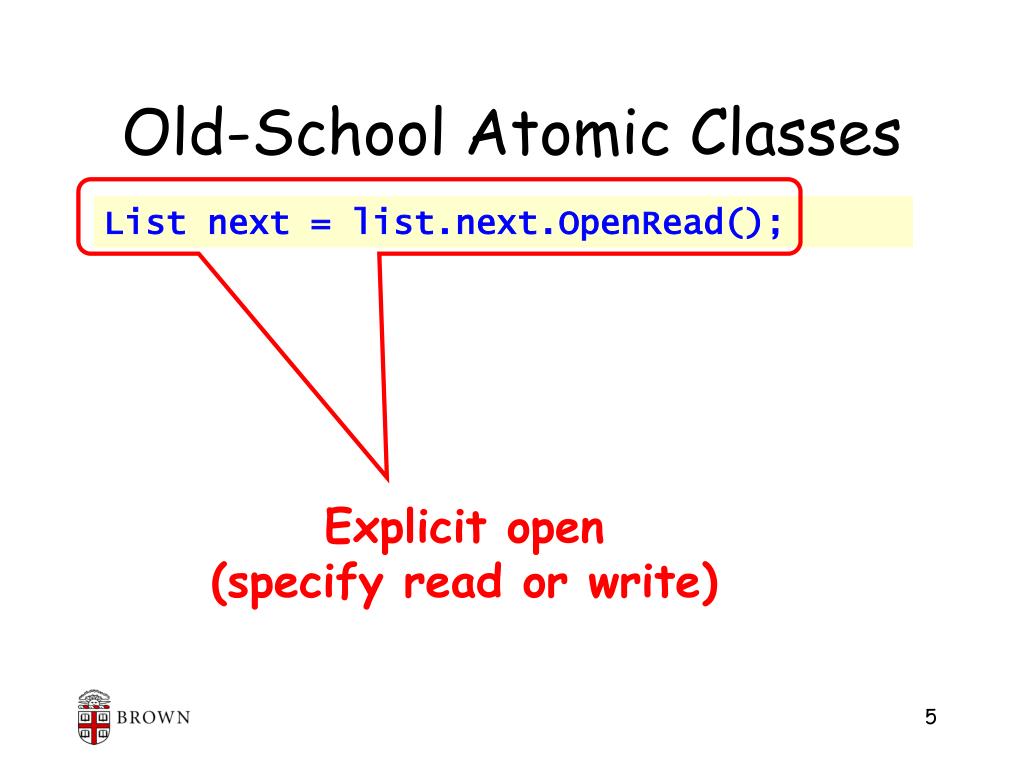 Old-School Atomic Classes

List next = list.next.OpenRead();

Explicit open
(specify read or write)

BROWN

5